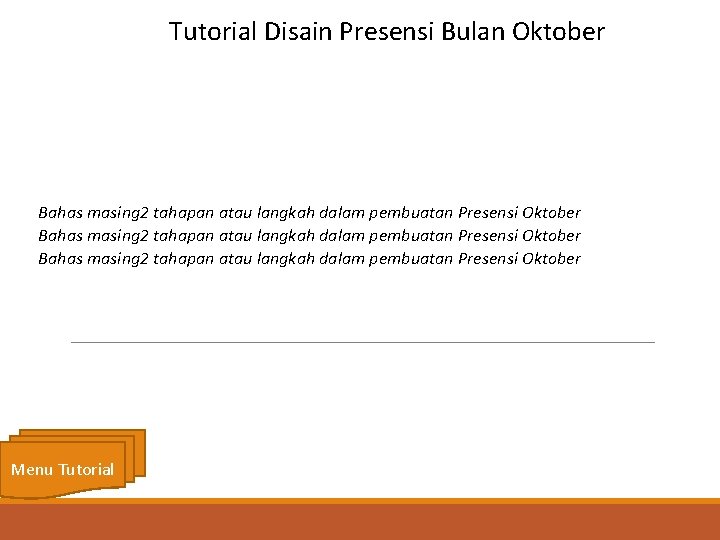 Tutorial Disain Presensi Bulan Oktober

Bahas masing2 tahapan atau langkah dalam pembuatan Presensi Oktober
Bahas masing2 tahapan atau langkah dalam pembuatan Presensi Oktober
Bahas masing2 tahapan atau langkah dalam pembuatan Presensi Oktober

Menu Tutorial